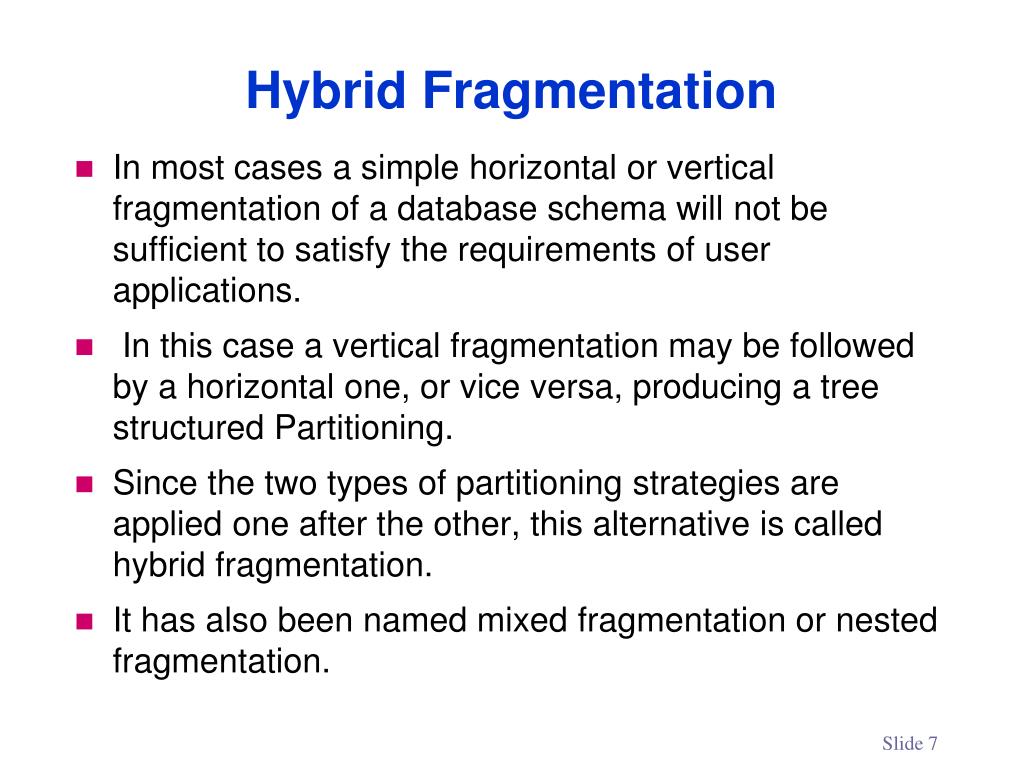 Hybrid Fragmentation

In most cases a simple horizontal or vertical fragmentation of a database schema will not be sufficient to satisfy the requirements of user applications.

In this case a vertical fragmentation may be followed by a horizontal one, or vice versa, producing a tree structured Partitioning.

Since the two types of partitioning strategies are applied one after the other, this alternative is called hybrid fragmentation.

It has also been named mixed fragmentation or nested fragmentation.

Slide 7